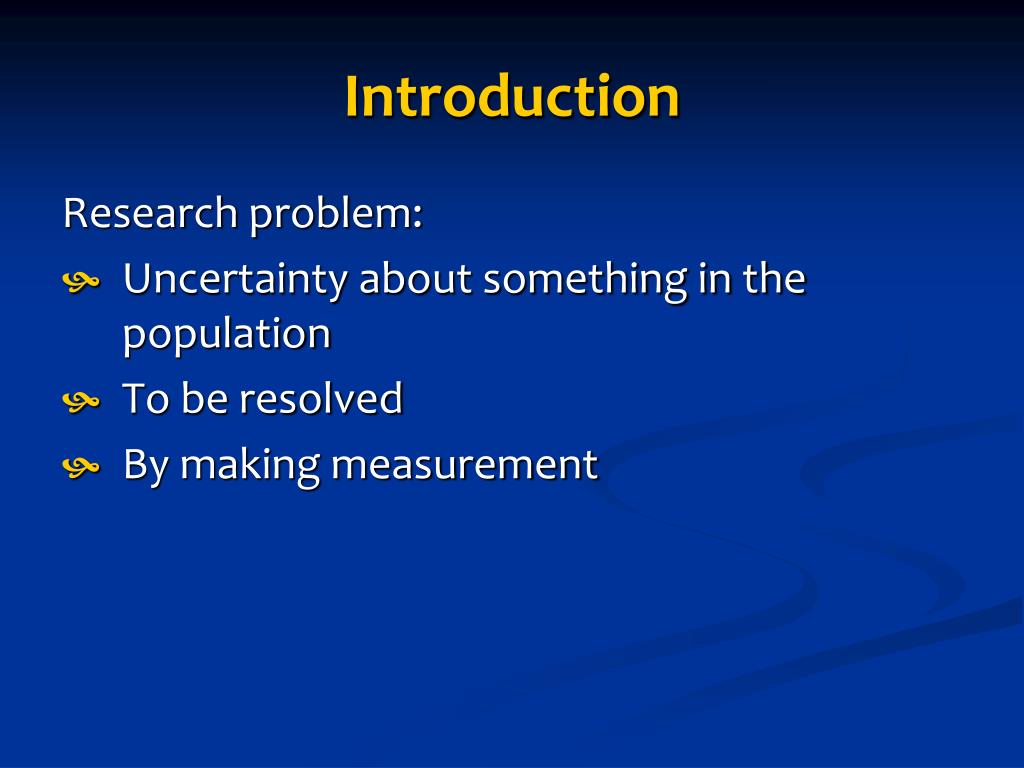 Introduction

Research problem:

- Uncertainty about something in the population
- To be resolved
- By making measurement